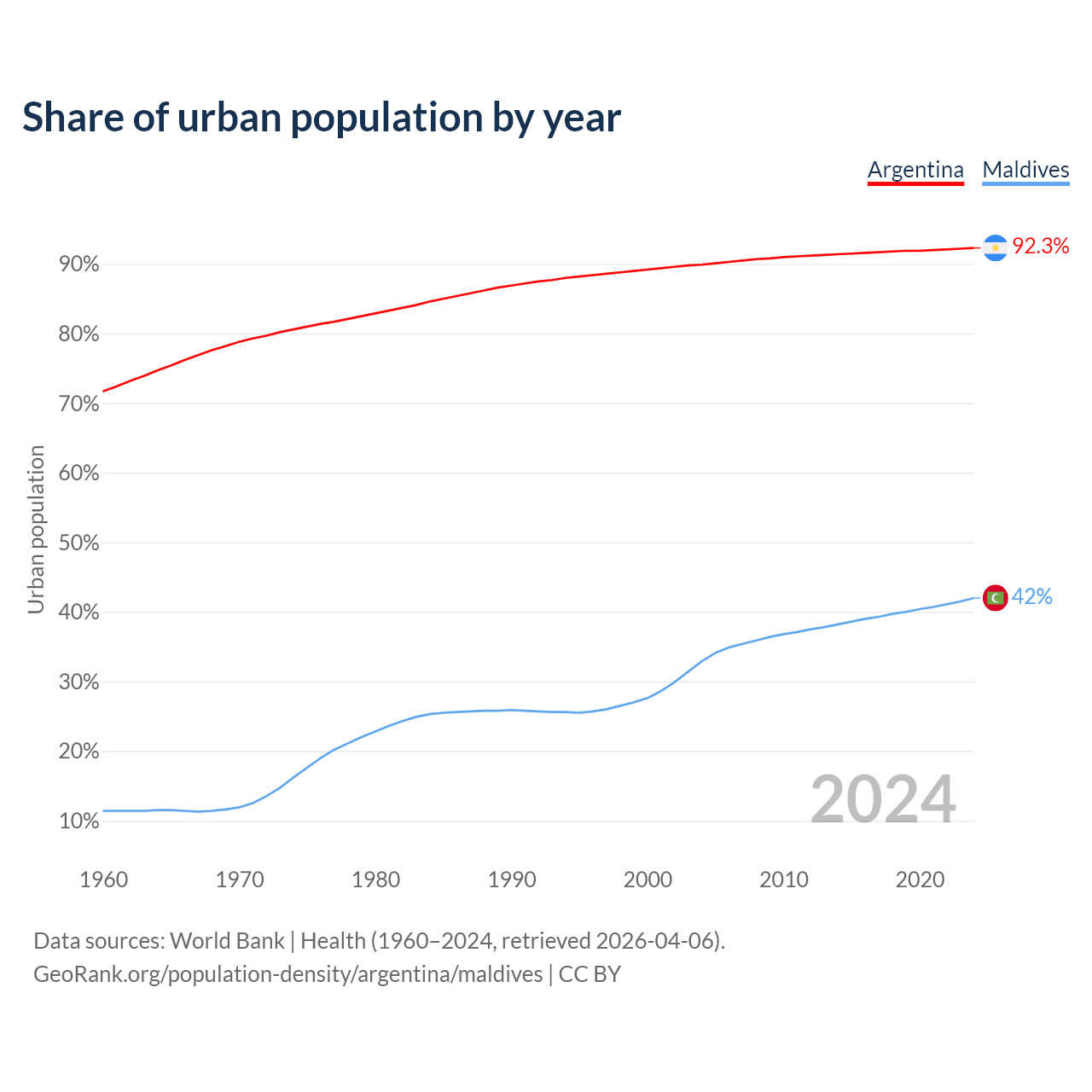 Share of urban population by year

Argentina Maldives

Urban population

90%
80%
70%
60%
50%
40%
30%
20%
10%

92.3%
42%

2024

1960 1970 1980 1990 2000 2010 2020

Data sources: World Bank | Health (1960–2024, retrieved 2026-04-06).
GeoRank.org/population-density/argentina/maldives | CC BY